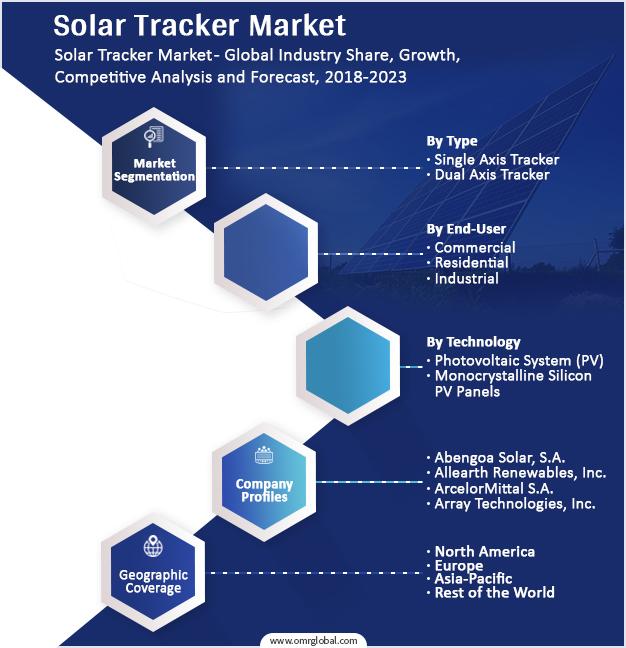 Solar Tracker Market

Solar Tracker Market- Global Industry Share, Growth, Competitive Analysis and Forecast, 2018-2023

Market Segmentation

By Type
· Single Axis Tracker
· Dual Axis Tracker

By End-User
· Commercial
· Residential
· Industrial

By Technology
· Photovoltaic System (PV)
· Monocrystalline Silicon PV Panels

Company Profiles

· Abengoa Solar, S.A.
· Allearth Renewables, Inc.
· ArcelorMittal S.A.
· Array Technologies, Inc.

Geographic Coverage

· North America
· Europe
· Asia-Pacific
· Rest of the World

www.omrglobal.com